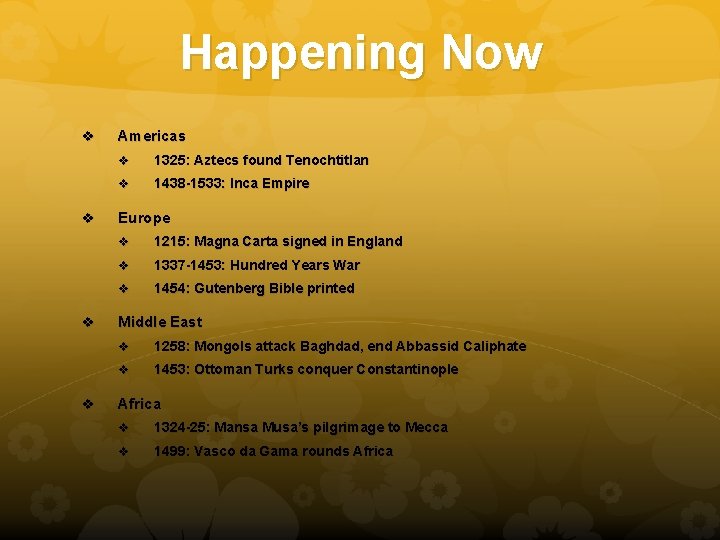 Happening Now

❖ Americas
  ❖ 1325: Aztecs found Tenochtitlan
  ❖ 1438-1533: Inca Empire

❖ Europe
  ❖ 1215: Magna Carta signed in England
  ❖ 1337-1453: Hundred Years War
  ❖ 1454: Gutenberg Bible printed

❖ Middle East
  ❖ 1258: Mongols attack Baghdad, end Abbassid Caliphate
  ❖ 1453: Ottoman Turks conquer Constantinople

❖ Africa
  ❖ 1324-25: Mansa Musa's pilgrimage to Mecca
  ❖ 1499: Vasco da Gama rounds Africa